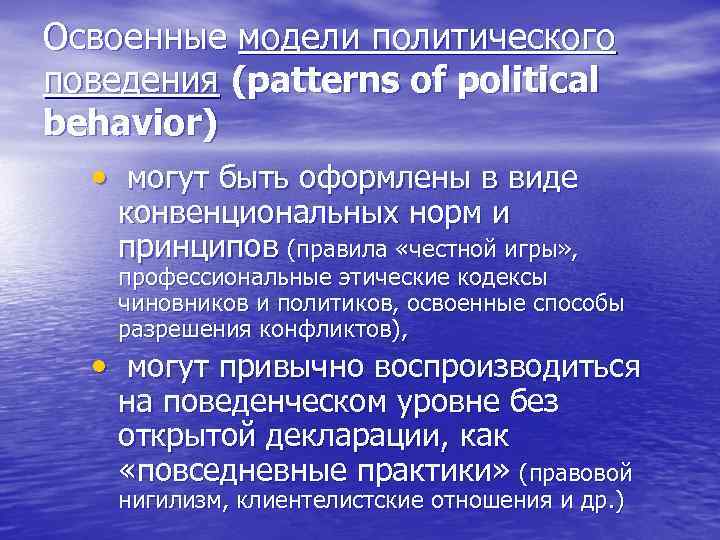 Освоенные модели политического поведения (patterns of political behavior)

• могут быть оформлены в виде конвенциональных норм и принципов (правила «честной игры», профессиональные этические кодексы чиновников и политиков, освоенные способы разрешения конфликтов),

• могут привычно воспроизводиться на поведенческом уровне без открытой декларации, как «повседневные практики» (правовой нигилизм, клиентелистские отношения и др.)